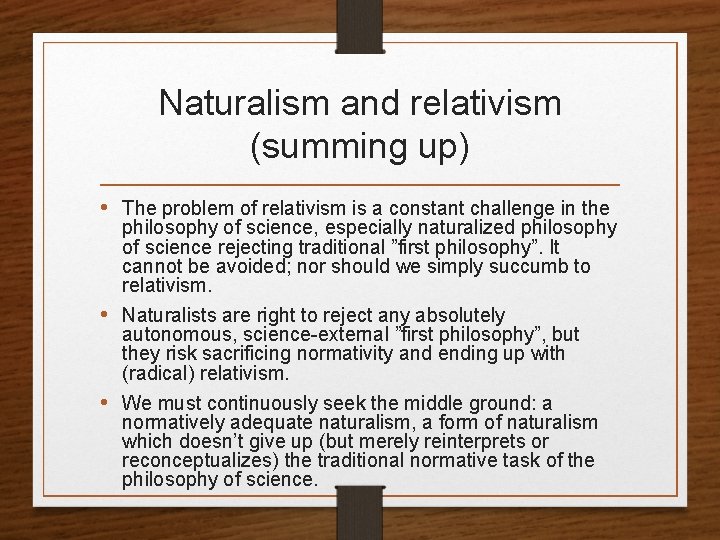 Naturalism and relativism (summing up)

• The problem of relativism is a constant challenge in the philosophy of science, especially naturalized philosophy of science rejecting traditional ”first philosophy”. It cannot be avoided; nor should we simply succumb to relativism.

• Naturalists are right to reject any absolutely autonomous, science-external ”first philosophy”, but they risk sacrificing normativity and ending up with (radical) relativism.

• We must continuously seek the middle ground: a normatively adequate naturalism, a form of naturalism which doesn’t give up (but merely reinterprets or reconceptualizes) the traditional normative task of the philosophy of science.